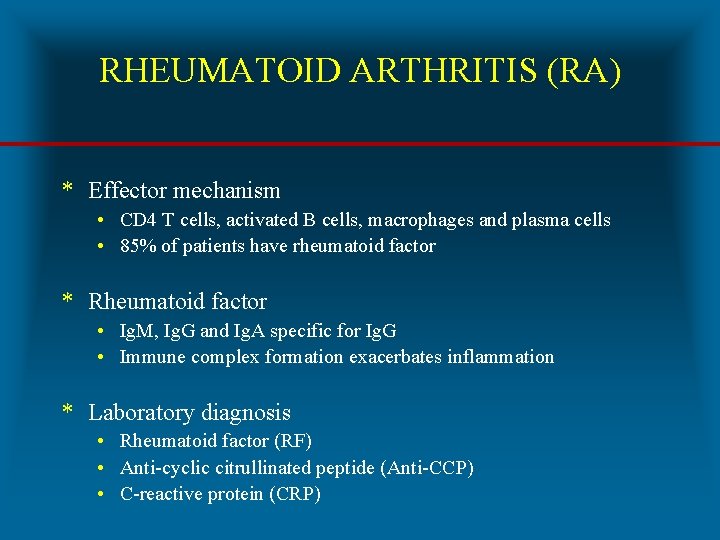 RHEUMATOID ARTHRITIS (RA)

* Effector mechanism
• CD4 T cells, activated B cells, macrophages and plasma cells
• 85% of patients have rheumatoid factor

* Rheumatoid factor
• IgM, IgG and IgA specific for IgG
• Immune complex formation exacerbates inflammation

* Laboratory diagnosis
• Rheumatoid factor (RF)
• Anti-cyclic citrullinated peptide (Anti-CCP)
• C-reactive protein (CRP)